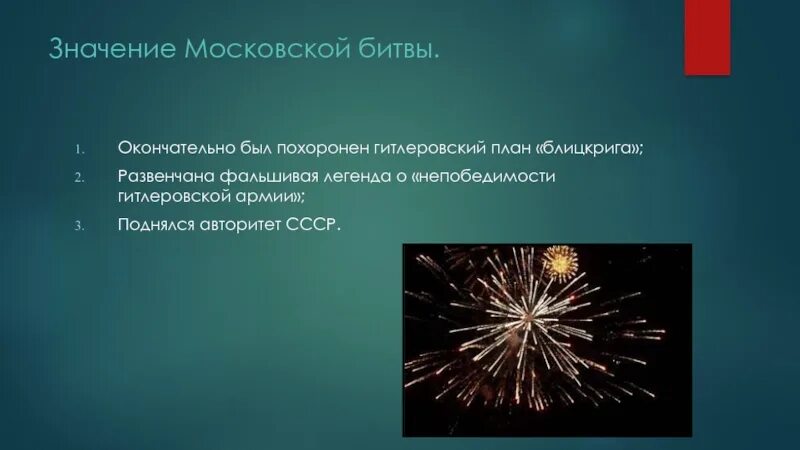 Значение Московской битвы.

1. Окончательно был похоронен гитлеровский план «блицкрига»;
2. Развенчана фальшивая легенда о «непобедимости гитлеровской армии»;
3. Поднялся авторитет СССР.